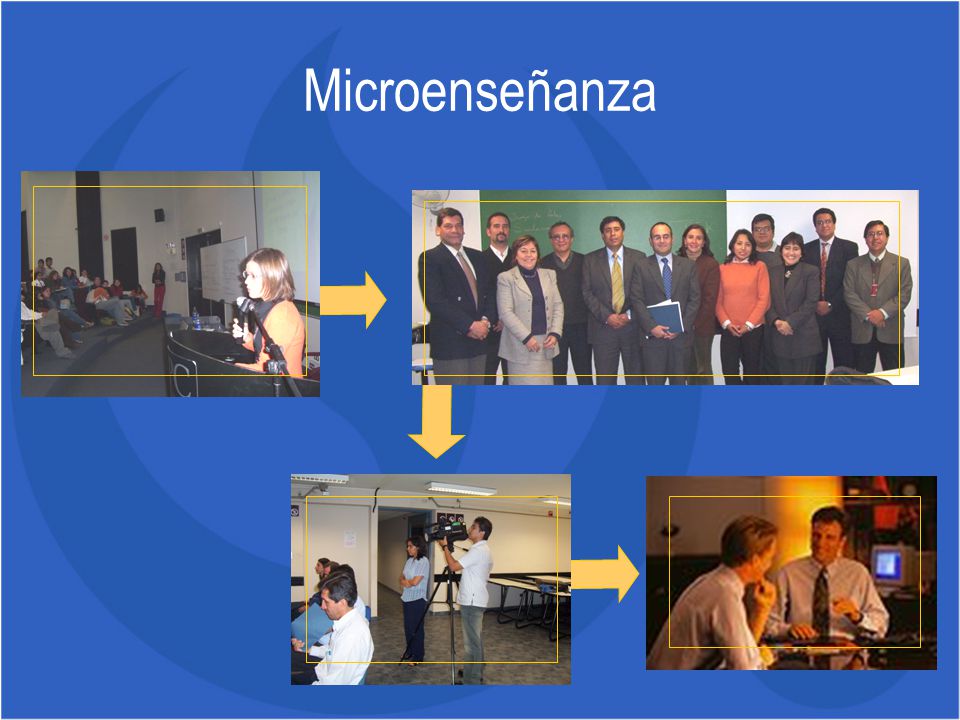 Microenseñanza